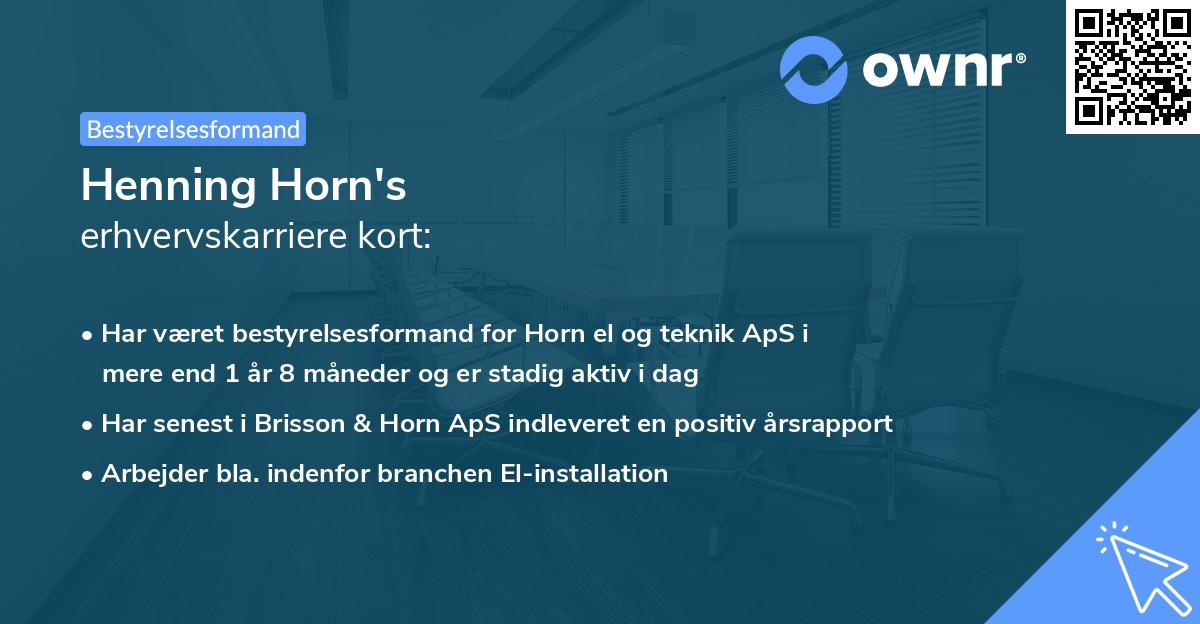 ownr®

Bestyrelsesformand

Henning Horn's
erhvervskarriere kort:

• Har været bestyrelsesformand for Horn el og teknik ApS i mere end 1 år 8 måneder og er stadig aktiv i dag
• Har senest i Brisson & Horn ApS indleveret en positiv årsrapport
• Arbejder bla. indenfor branchen El-installation